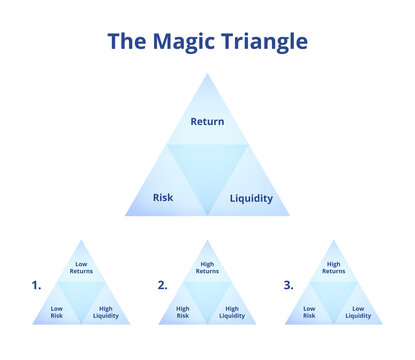 The Magic Triangle

Return

Risk

Liquidity

1.

Low Returns

Low Risk

High Liquidity

2.

High Returns

High Risk

High Liquidity

3.

High Returns

Low Risk

Low Liquidity